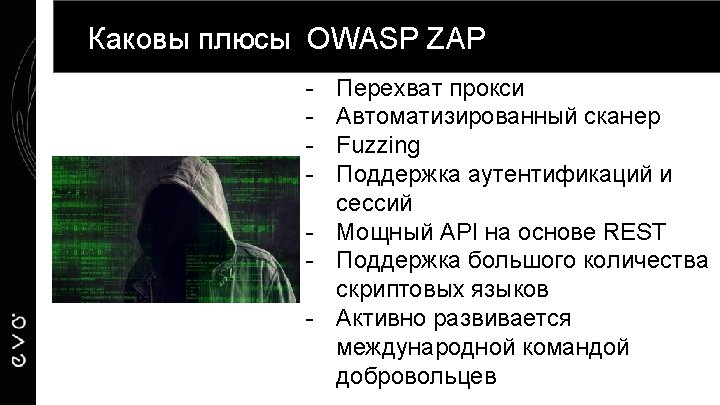 Каковы плюсы  OWASP ZAP

- Перехват прокси
- Автоматизированный сканер
- Fuzzing
- Поддержка аутентификаций и сессий
- Мощный API на основе REST
- Поддержка большого количества скриптовых языков
- Активно развивается международной командой добровольцев

evo